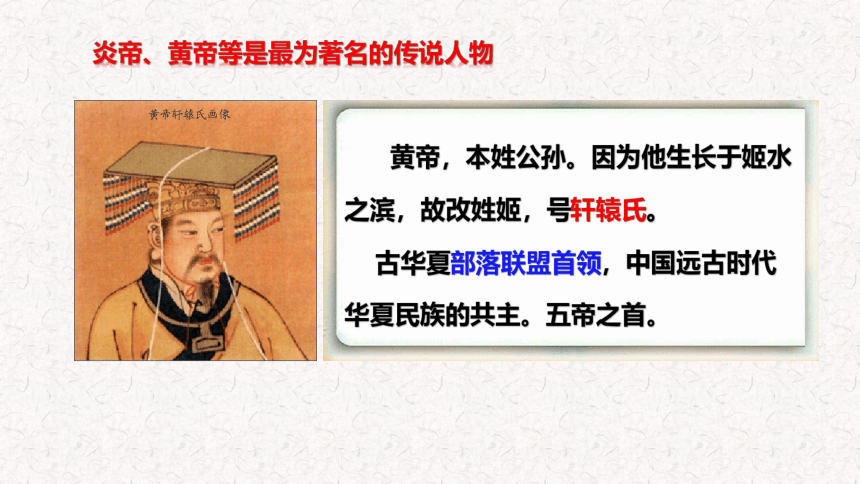 炎帝、黄帝等是最为著名的传说人物

黄帝轩辕氏画像

黄帝，本姓公孙。因为他生长于姬水之滨，故改姓姬，号轩辕氏。

古华夏部落联盟首领，中国远古时代华夏民族的共主。五帝之首。